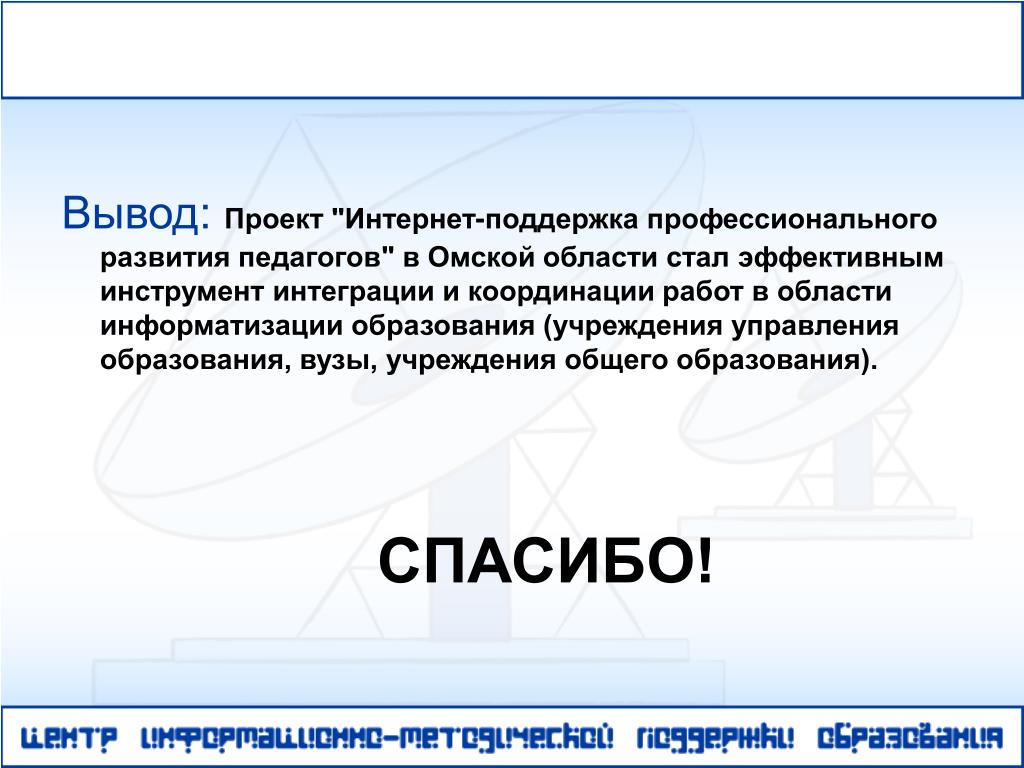 Вывод: Проект "Интернет-поддержка профессионального развития педагогов" в Омской области стал эффективным инструмент интеграции и координации работ в области информатизации образования (учреждения управления образования, вузы, учреждения общего образования).

СПАСИБО!

ЦЕНТР ИНФОРМАЦИОННО-МЕТОДИЧЕСКОЙ ПОДДЕРЖКИ ОБРАЗОВАНИЯ